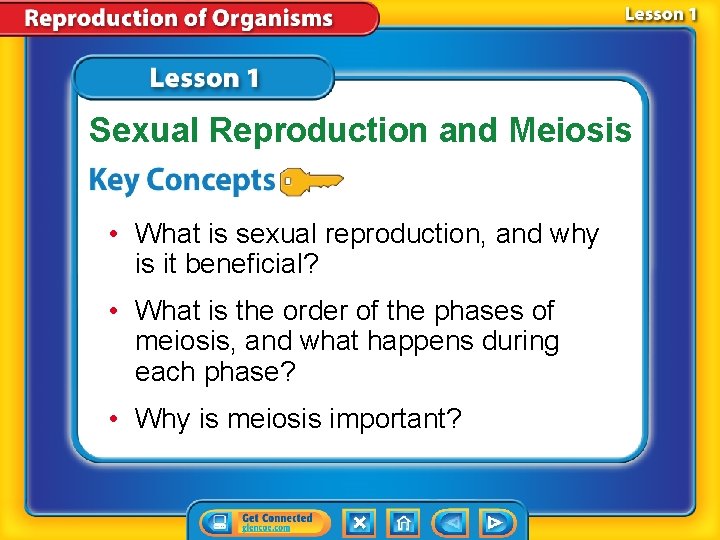 Reproduction of Organisms

Lesson 1

Lesson 1

Sexual Reproduction and Meiosis

Key Concepts

• What is sexual reproduction, and why is it beneficial?

• What is the order of the phases of meiosis, and what happens during each phase?

• Why is meiosis important?

Get Connected
glencoe.com